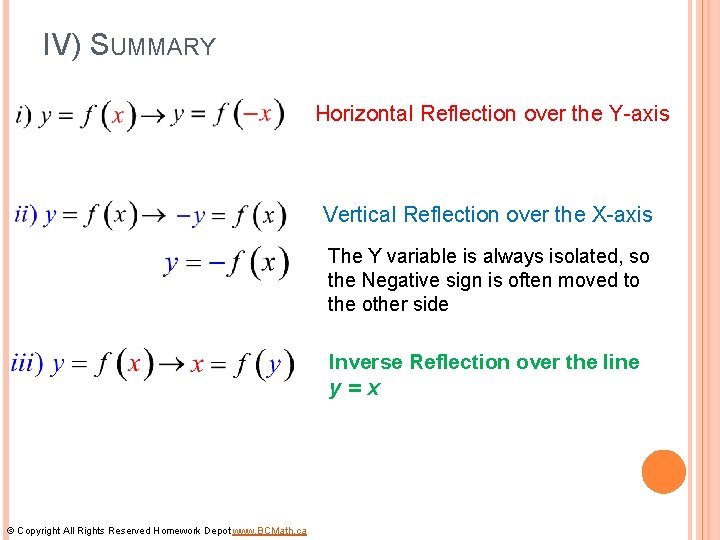 IV) SUMMARY

$i)\ y = f(x) \rightarrow y = f(-x)$ Horizontal Reflection over the Y-axis

$ii)\ y = f(x) \rightarrow -y = f(x)$ Vertical Reflection over the X-axis

$y = -f(x)$ The Y variable is always isolated, so the Negative sign is often moved to the other side

$iii)\ y = f(x) \rightarrow x = f(y)$ Inverse Reflection over the line $y = x$

© Copyright All Rights Reserved Homework Depot www.BCMath.ca